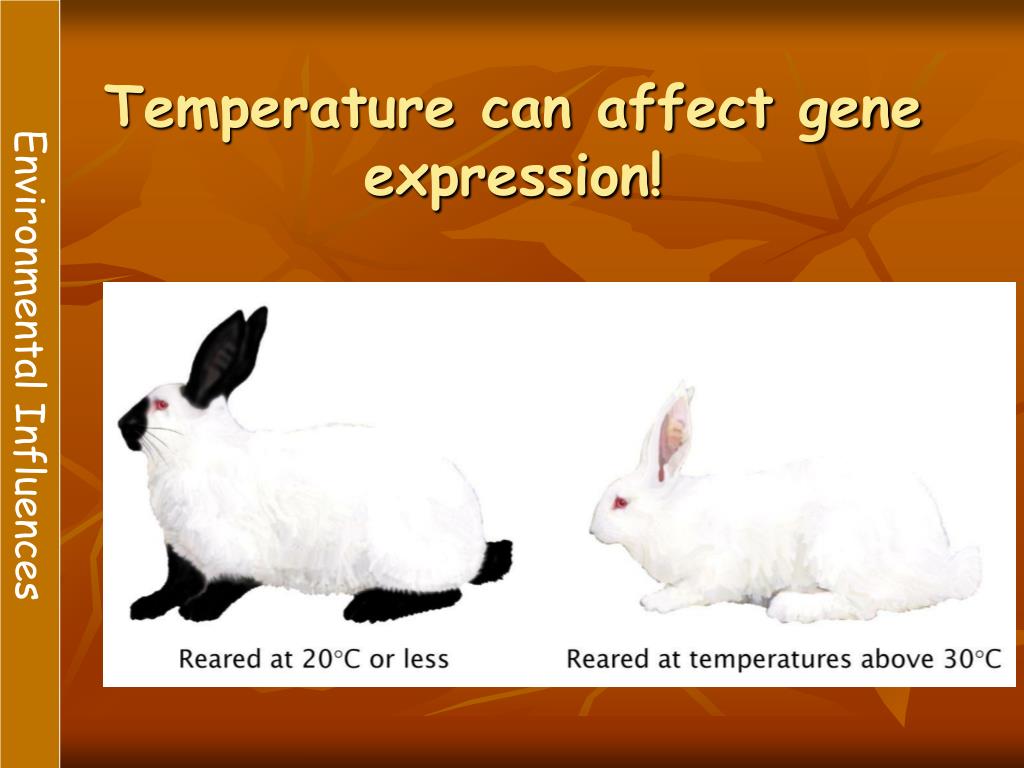 Environmental Influences

Temperature can affect gene expression!

Reared at 20°C or less

Reared at temperatures above 30°C